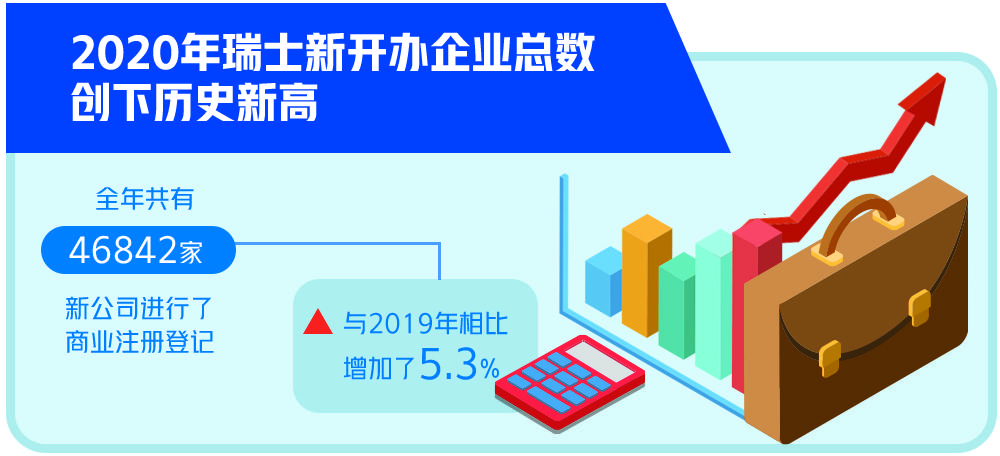 2020年瑞士新开办企业总数创下历史新高

全年共有

46842家

新公司进行了商业注册登记

与2019年相比增加了5.3%